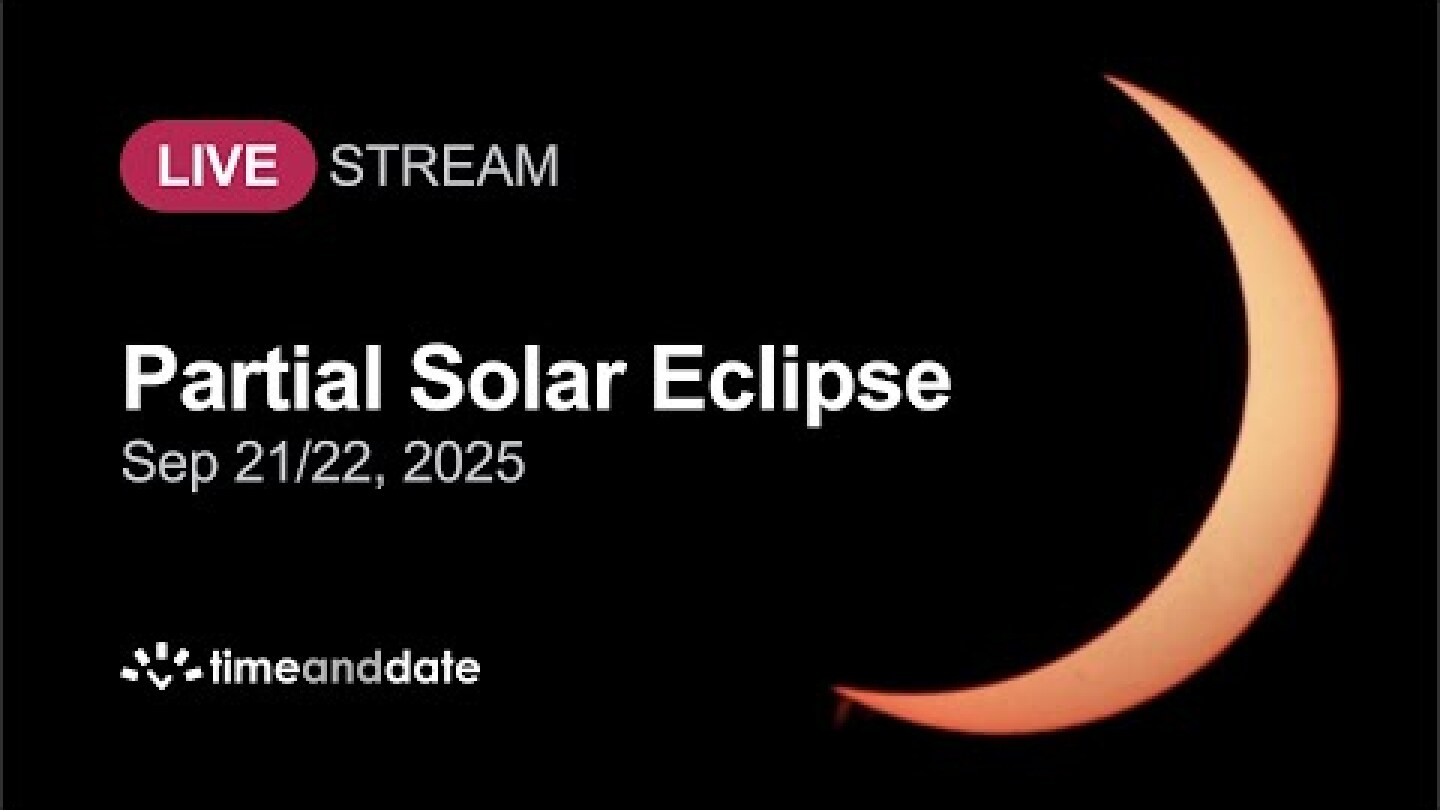 LIVE STREAM

Partial Solar Eclipse
Sep 21/22, 2025

timeanddate